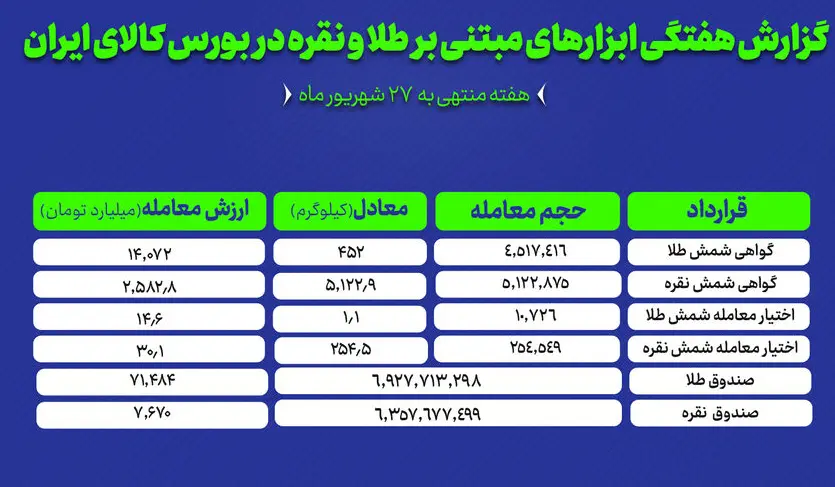 گزارش هفتگی ابزارهای مبتنی بر طلا و نقره در بورس کالای ایران

هفته منتهی به ۲۷ شهریور ماه

| قرارداد | حجم معامله | معادل(کیلوگرم) | ارزش معامله(میلیارد تومان) |
|---|---|---|---|
| گواهی شمش طلا | ۴,۵۱۷,۴۱۶ | ۴۵۲ | ۱۴,۰۷۲ |
| گواهی شمش نقره | ۵,۱۲۲,۸۷۵ | ۵,۱۲۲,۹ | ۲,۵۸۲,۸ |
| اختیار معامله شمش طلا | ۱۰,۷۲۶ | ۱,۱ | ۱۴,۶ |
| اختیار معامله شمش نقره | ۲۵۴,۵۴۹ | ۲۵۴,۵ | ۳۰,۱ |
| صندوق طلا | ۶,۹۲۷,۷۱۳,۲۹۸ | | ۷۱,۴۸۴ |
| صندوق نقره | ۶,۳۵۷,۶۷۷,۴۹۹ | | ۷,۶۷۰ |